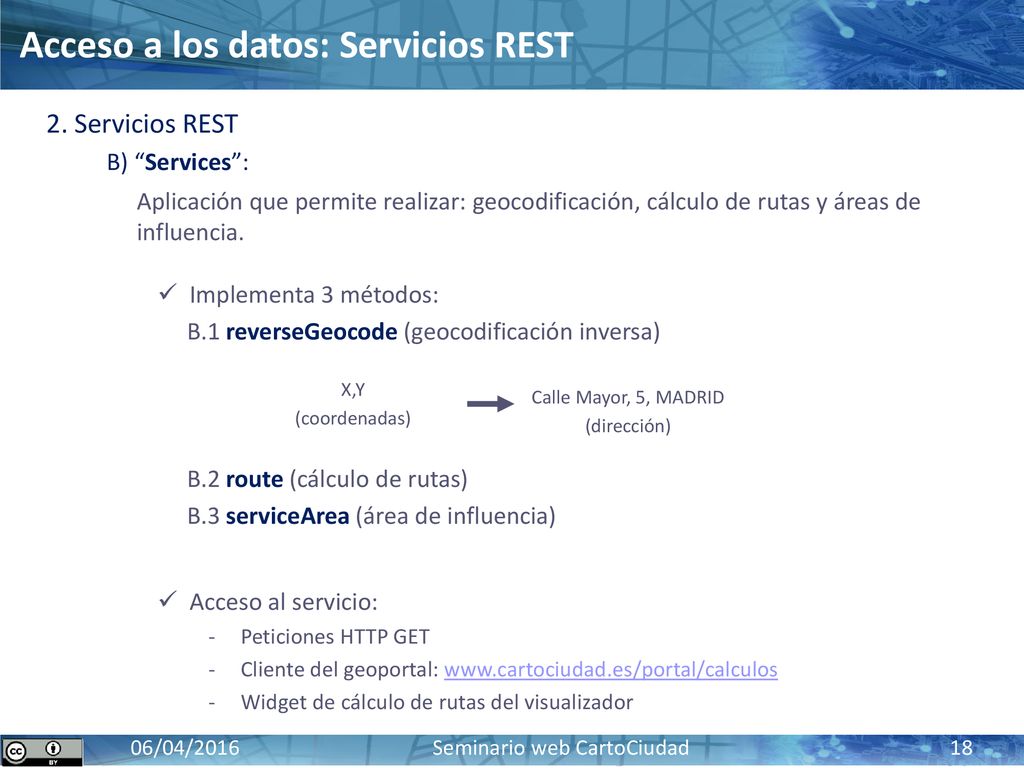 Acceso a los datos: Servicios REST

2. Servicios REST

B) “Services”:

Aplicación que permite realizar: geocodificación, cálculo de rutas y áreas de influencia.

✓ Implementa 3 métodos:

B.1 reverseGeocode (geocodificación inversa)

X,Y
(coordenadas)

Calle Mayor, 5, MADRID
(dirección)

B.2 route (cálculo de rutas)

B.3 serviceArea (área de influencia)

✓ Acceso al servicio:

- Peticiones HTTP GET
- Cliente del geoportal: www.cartociudad.es/portal/calculos
- Widget de cálculo de rutas del visualizador

BY

06/04/2016

Seminario web CartoCiudad

18